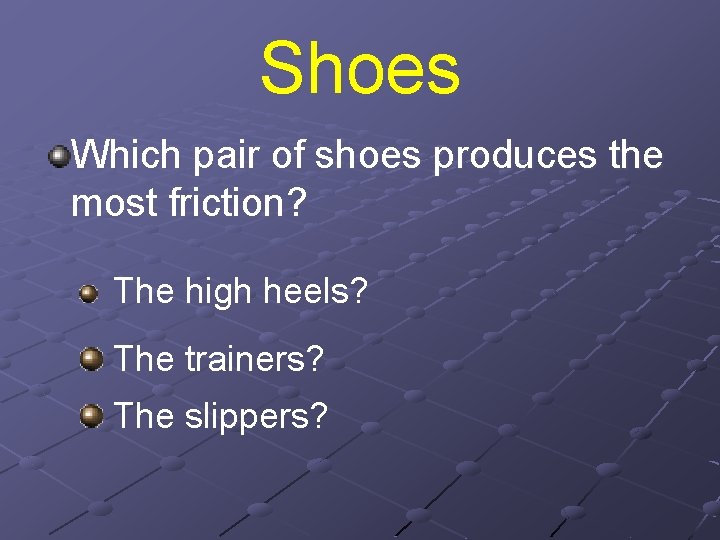 Shoes

Which pair of shoes produces the most friction?

The high heels?

The trainers?

The slippers?